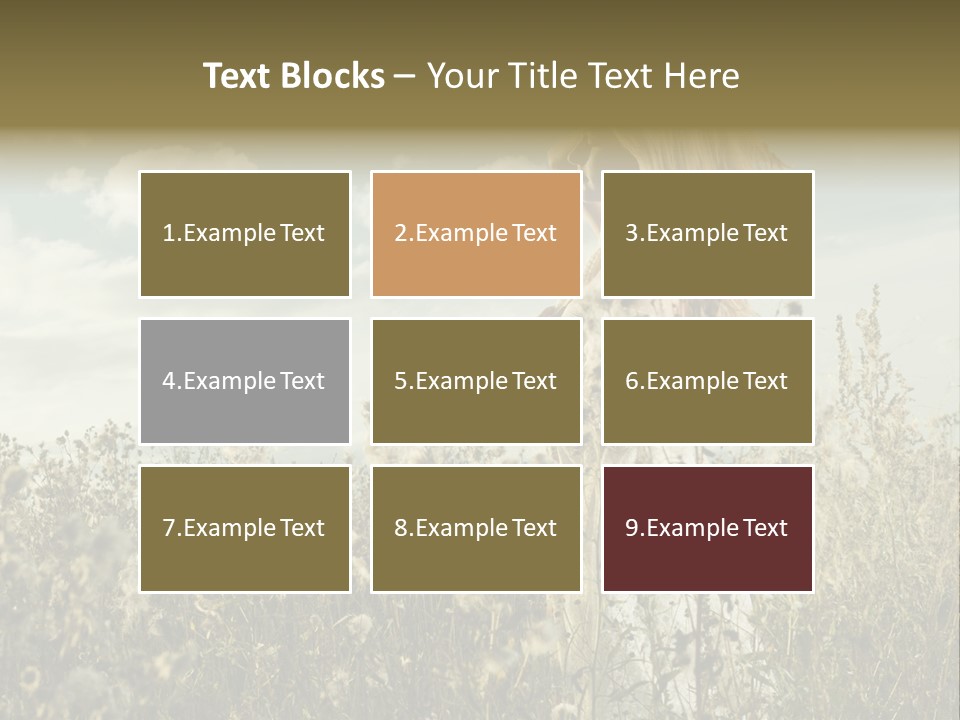 Text Blocks – Your Title Text Here

1.Example Text

2.Example Text

3.Example Text

4.Example Text

5.Example Text

6.Example Text

7.Example Text

8.Example Text

9.Example Text